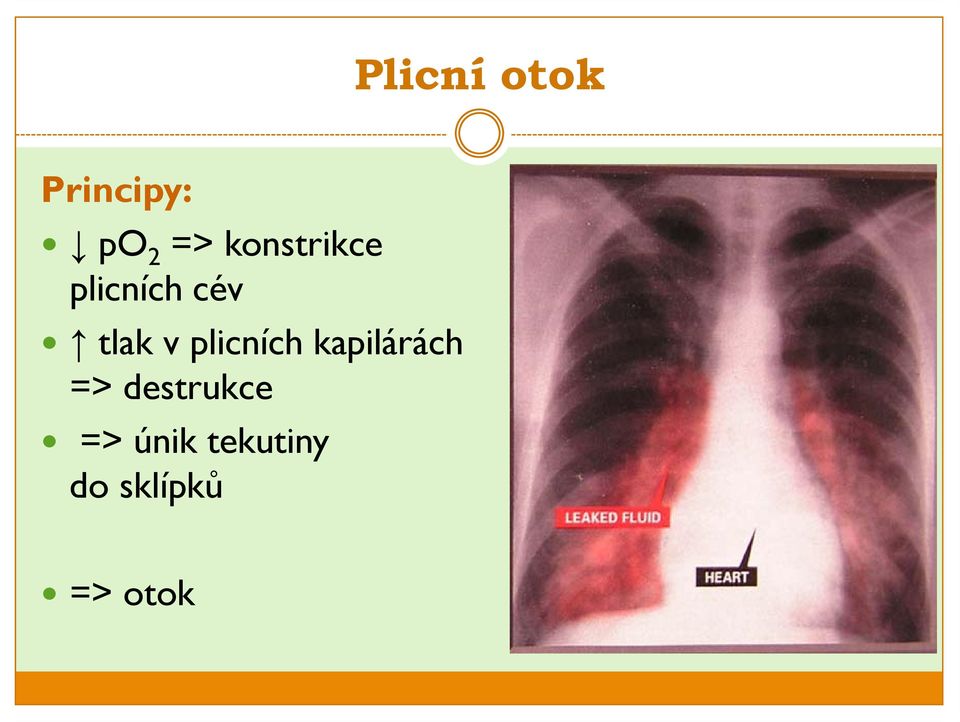 Plicní otok

Principy:

- ↓ $pO_2$ => konstrikce plicních cév
- ↑ tlak v plicních kapilárách => destrukce
- => únik tekutiny do sklípků

- => otok

LEAKED FLUID

HEART